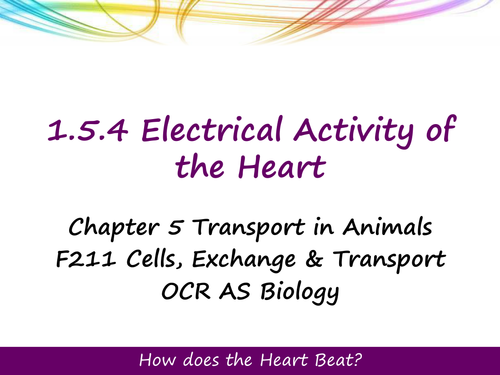 1.5.4 Electrical Activity of the Heart

Chapter 5 Transport in Animals
F211 Cells, Exchange & Transport
OCR AS Biology

How does the Heart Beat?